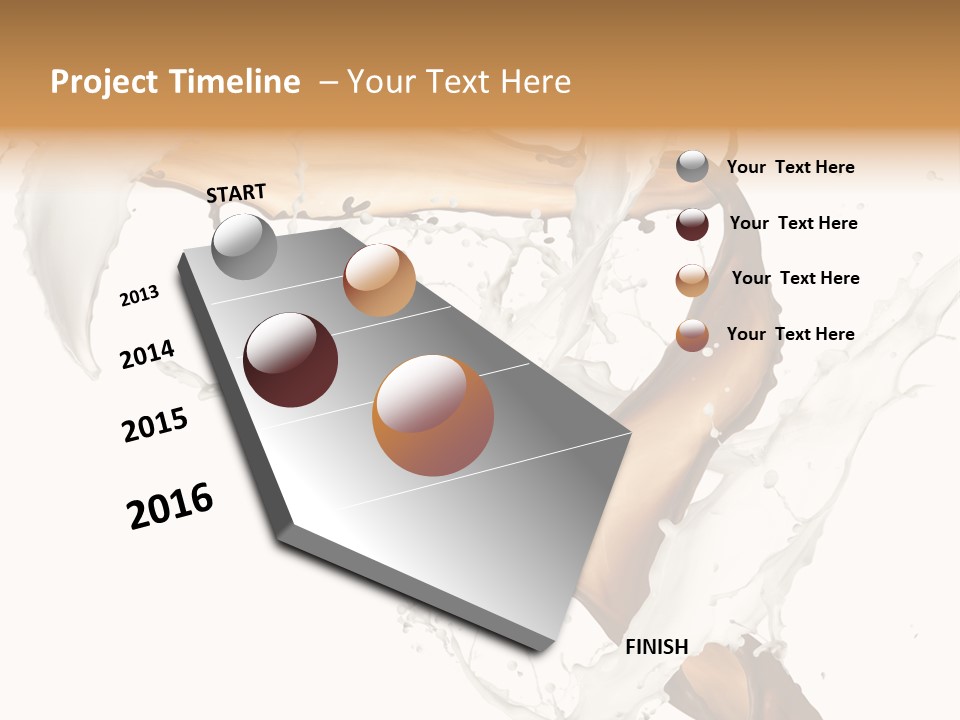 Project Timeline – Your Text Here

START

2013

2014

2015

2016

FINISH

Your Text Here

Your Text Here

Your Text Here

Your Text Here